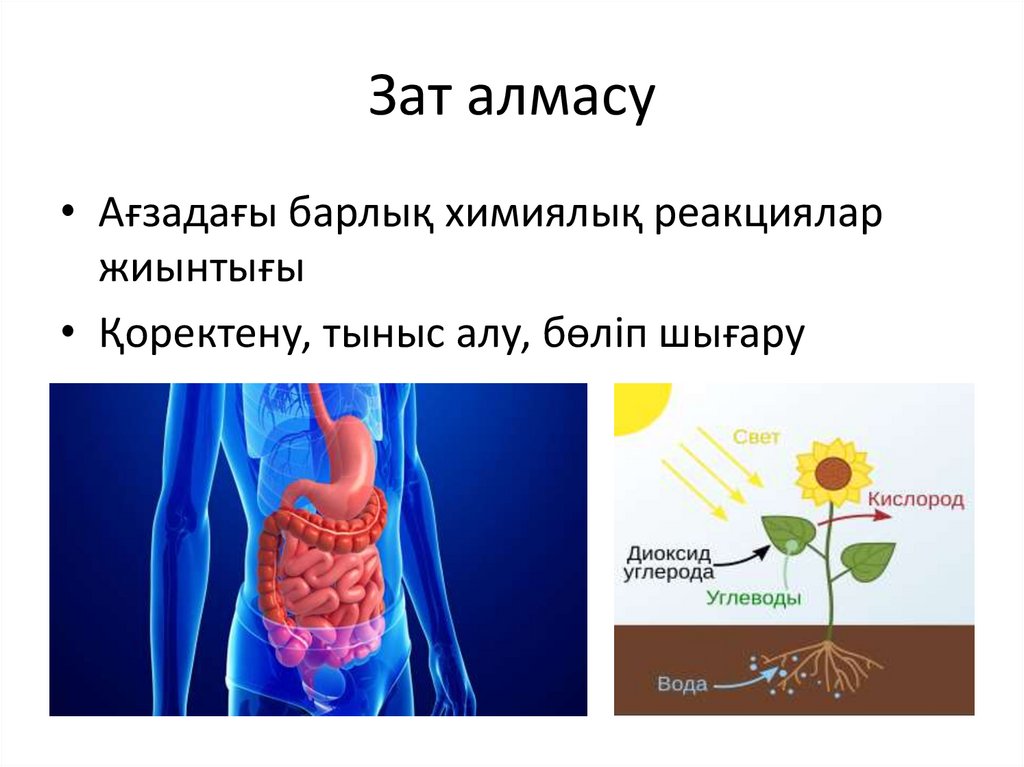 Зат алмасу

• Ағзадағы барлық химиялық реакциялар жиынтығы

• Қоректену, тыныс алу, бөліп шығару

Свет

Кислород

Диоксид углерода

Углеводы

Вода